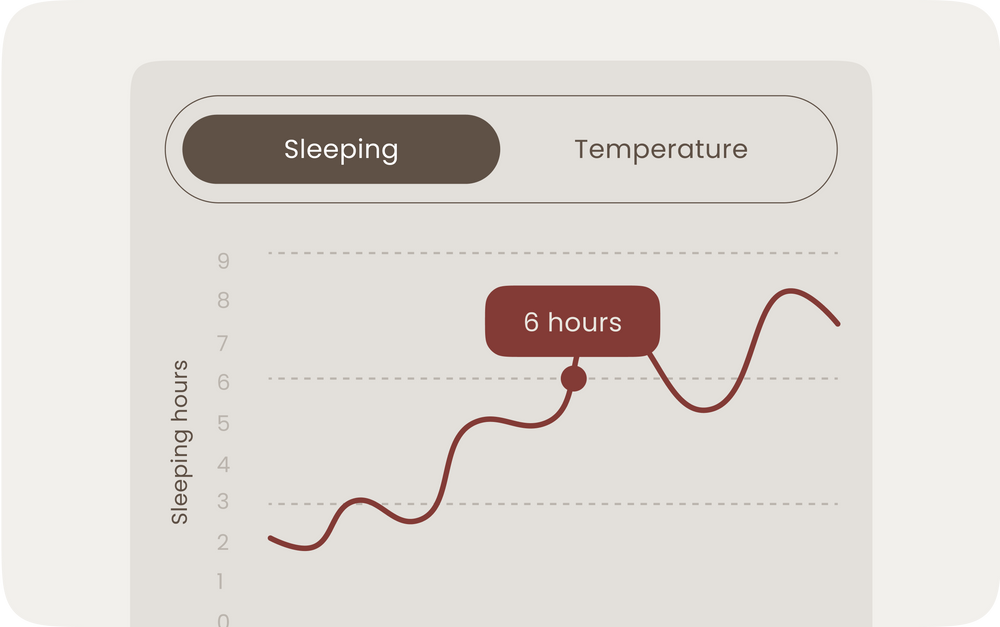 Sleeping
Temperature

Sleeping hours

9
8
7
6
5
4
3
2
1
0

6 hours